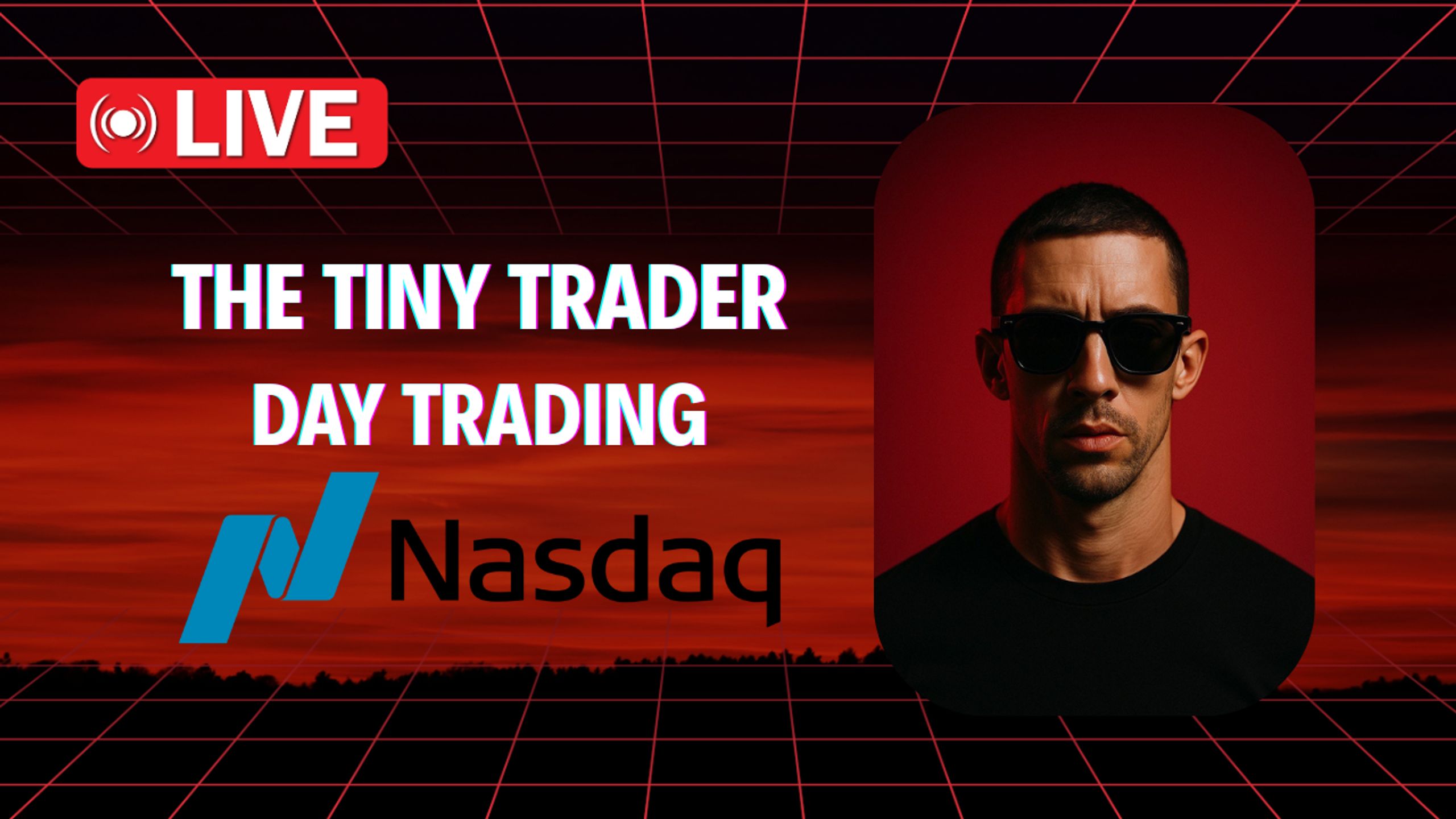 LIVE

THE TINY TRADER
DAY TRADING

Nasdaq